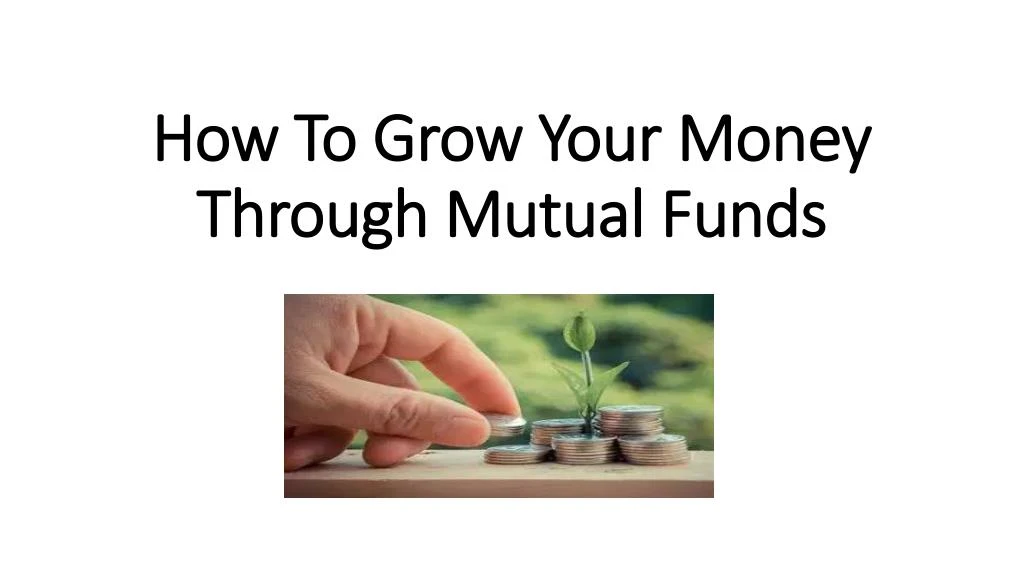 How To Grow Your Money Through Mutual Funds